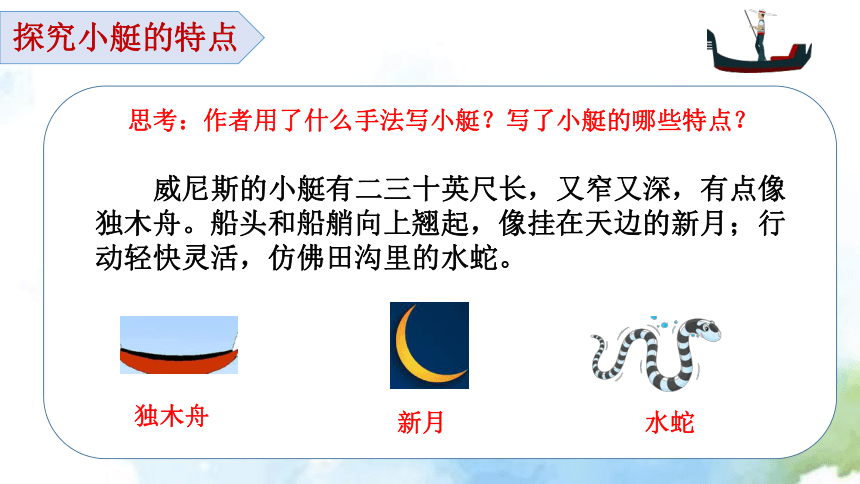 探究小艇的特点

思考：作者用了什么手法写小艇？写了小艇的哪些特点？

威尼斯的小艇有二三十英尺长，又窄又深，有点像独木舟。船头和船艄向上翘起，像挂在天边的新月；行动轻快灵活，仿佛田沟里的水蛇。

独木舟

新月

水蛇